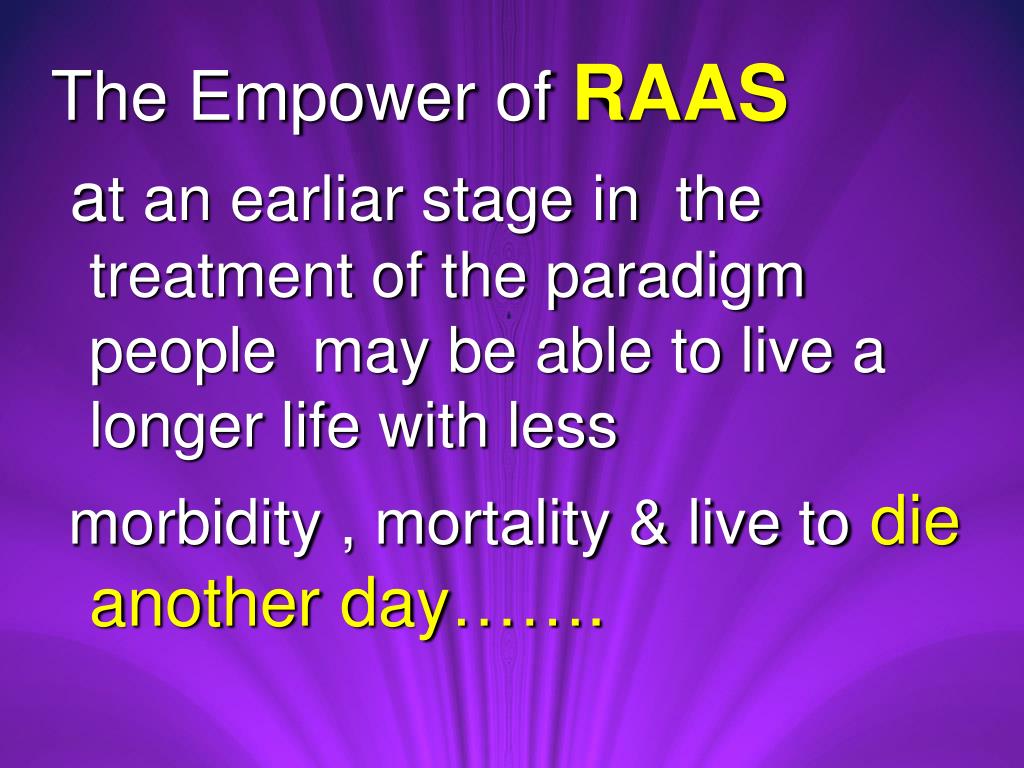 The Empower of RAAS

at an earliar stage in the treatment of the paradigm people may be able to live a longer life with less

morbidity , mortality & live to die another day…….